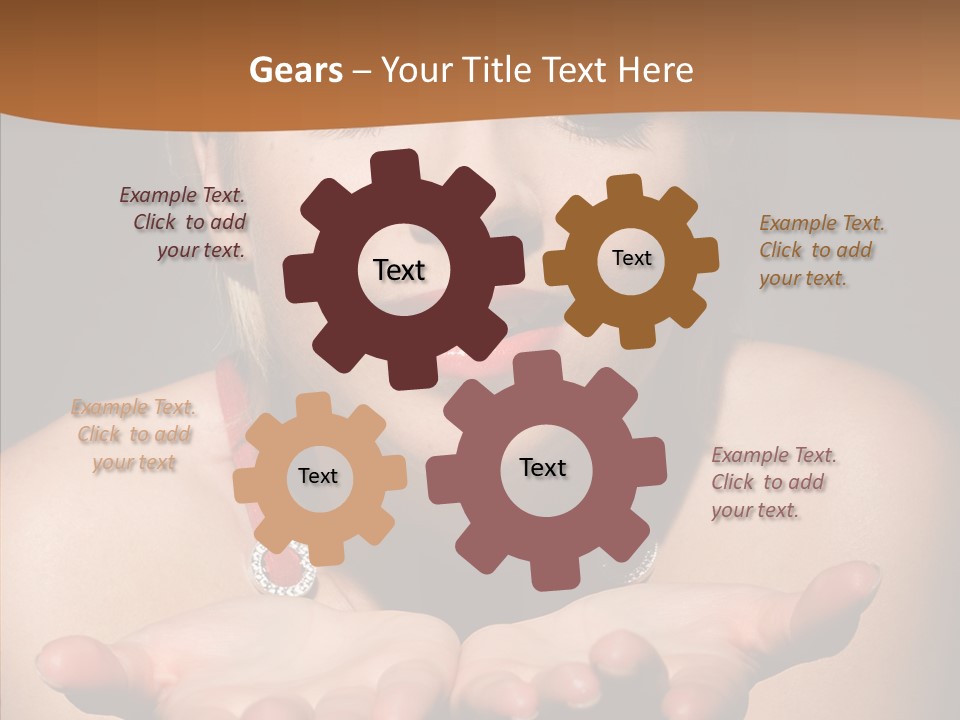 Gears – Your Title Text Here

Example Text. Click to add your text.

Text

Text

Example Text. Click to add your text.

Example Text. Click to add your text

Text

Text

Example Text. Click to add your text.